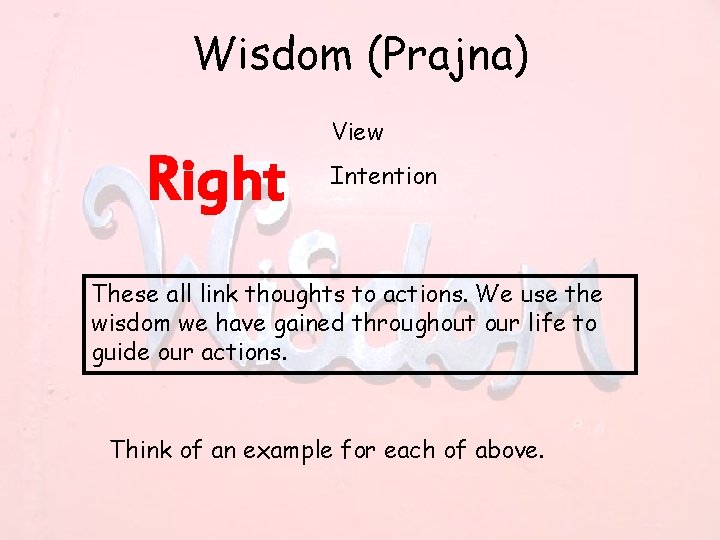 Wisdom (Prajna)

Right

View

Intention

Wisdom

These all link thoughts to actions. We use the wisdom we have gained throughout our life to guide our actions.

Think of an example for each of above.